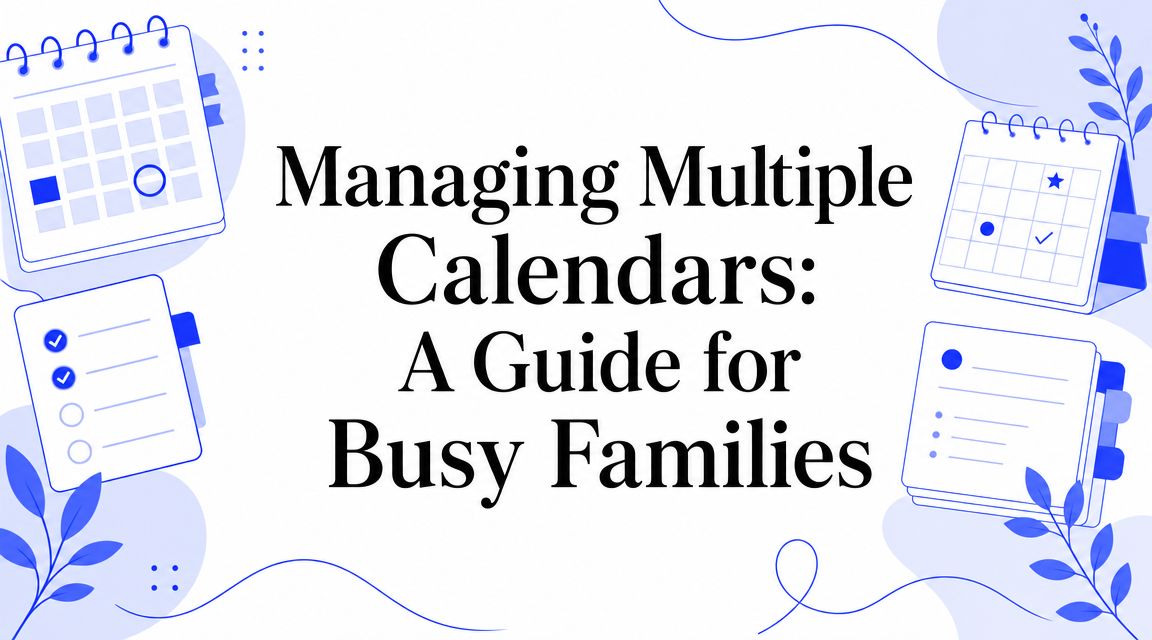 Managing Multiple Calendars: A Guide for Busy Families